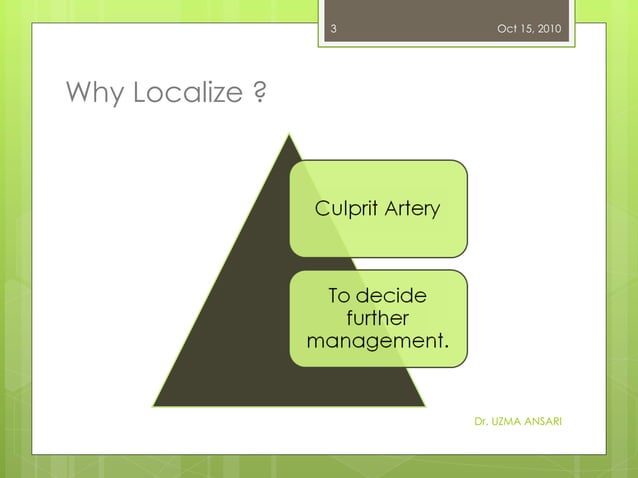 3

Oct 15, 2010

Why Localize ?

Culprit Artery

To decide further management.

Dr. UZMA ANSARI